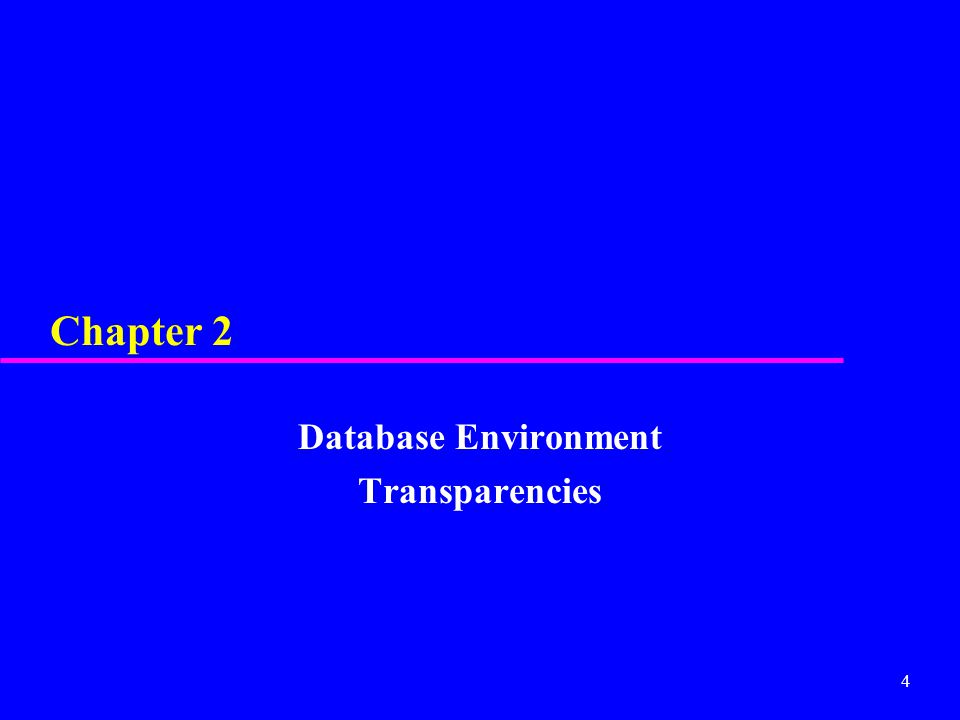 Chapter 2

Database Environment

Transparencies

4